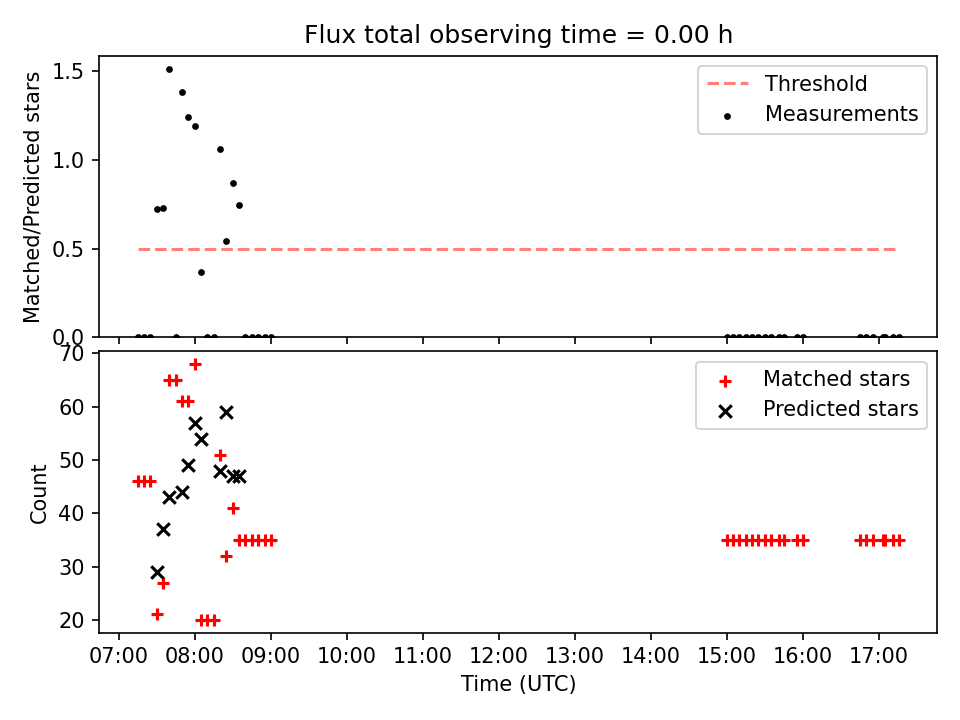 Flux total observing time = 0.00 h

Matched/Predicted stars

1.5
1.0
0.5
0.0

Threshold
Measurements

Count

70
60
50
40
30
20

Matched stars
Predicted stars

07:00 08:00 09:00 10:00 11:00 12:00 13:00 14:00 15:00 16:00 17:00

Time (UTC)